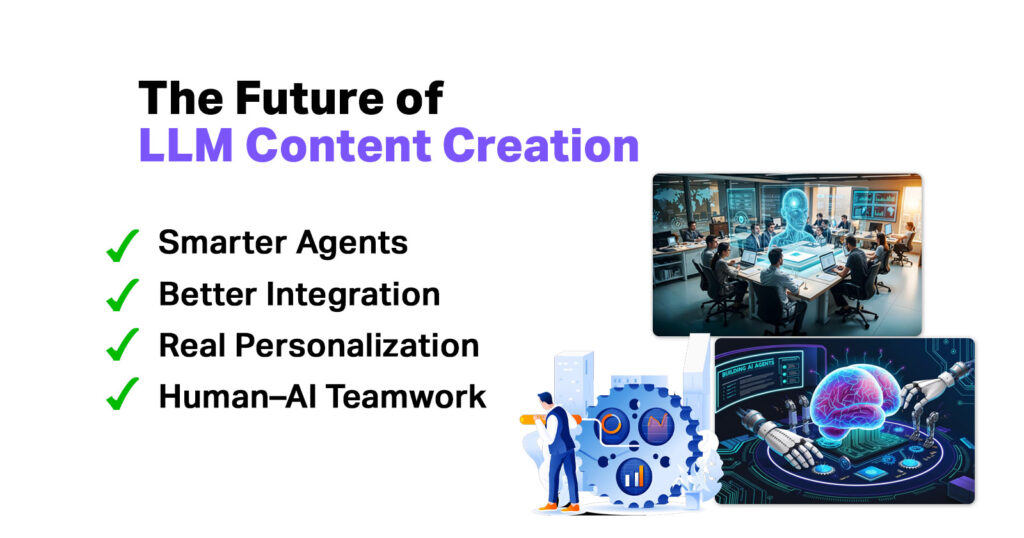 The Future of
LLM Content Creation

✓ Smarter Agents
✓ Better Integration
✓ Real Personalization
✓ Human–AI Teamwork

BUILDING AI AGENTS